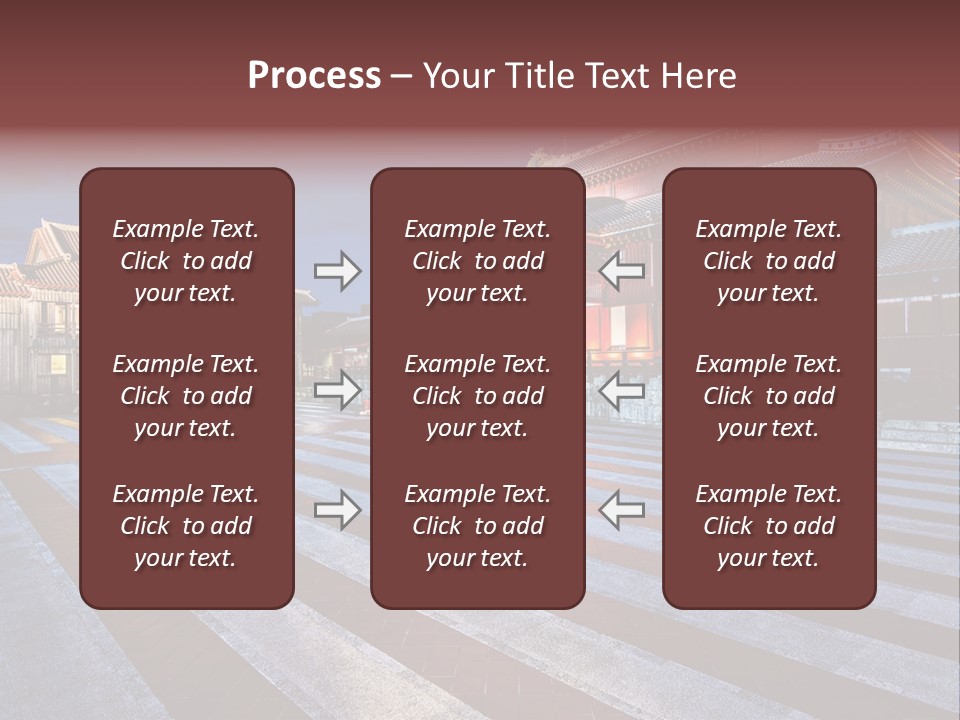 Process – Your Title Text Here

Example Text. Click to add your text.

Example Text. Click to add your text.

Example Text. Click to add your text.

Example Text. Click to add your text.

Example Text. Click to add your text.

Example Text. Click to add your text.

Example Text. Click to add your text.

Example Text. Click to add your text.

Example Text. Click to add your text.